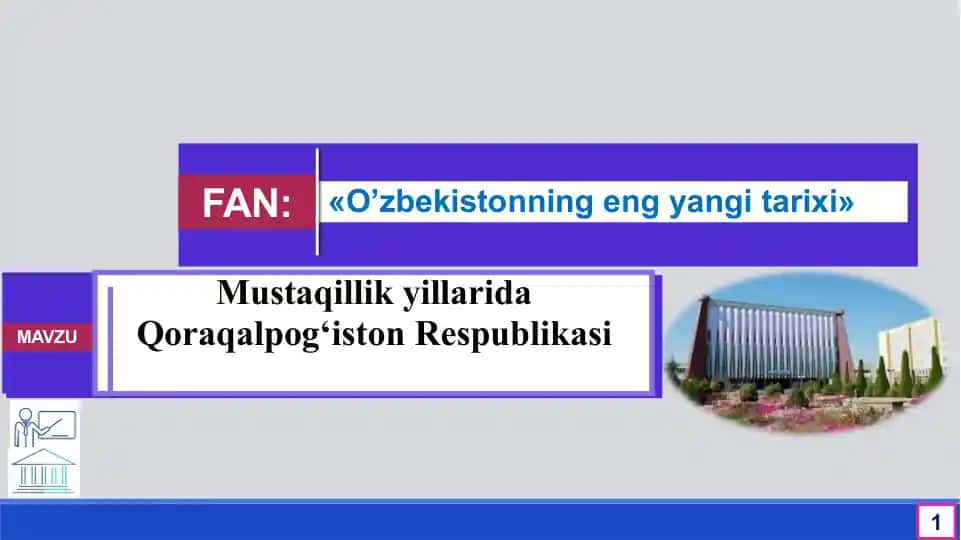 FAN: «O’zbekistonning eng yangi tarixi»

MAVZU

Mustaqillik yillarida Qoraqalpog‘iston Respublikasi

1